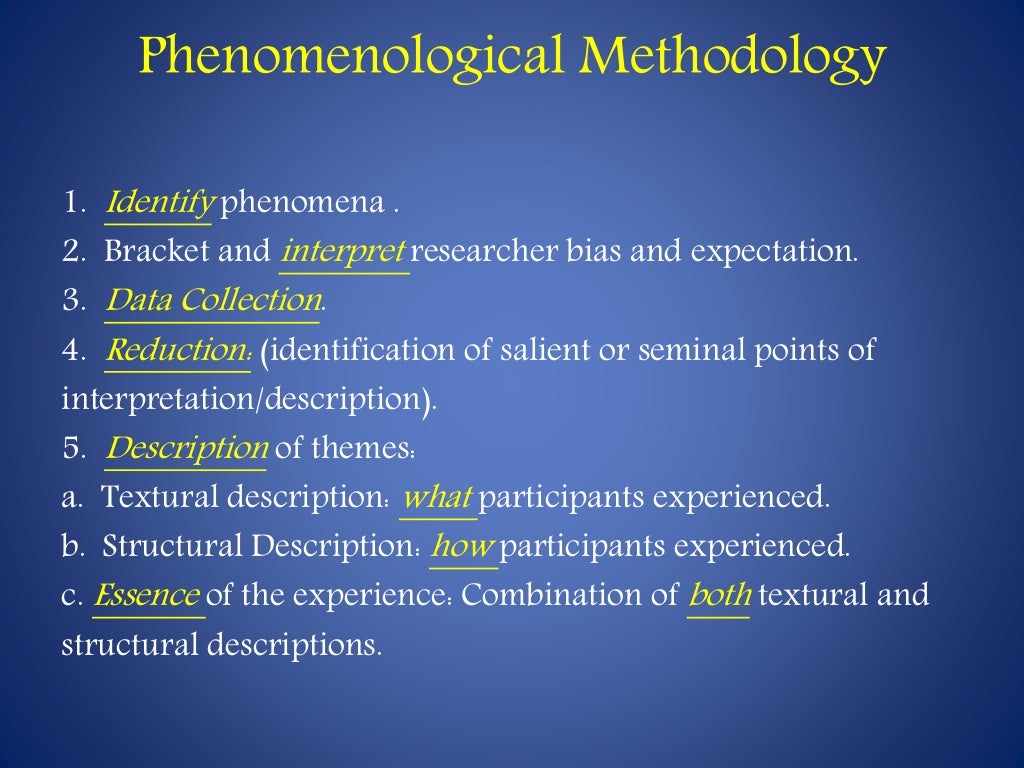 Phenomenological Methodology

1. Identify phenomena .
2. Bracket and interpret researcher bias and expectation.
3. Data Collection.
4. Reduction: (identification of salient or seminal points of interpretation/description).
5. Description of themes:
a. Textural description: what participants experienced.
b. Structural Description: how participants experienced.
c. Essence of the experience: Combination of both textural and structural descriptions.